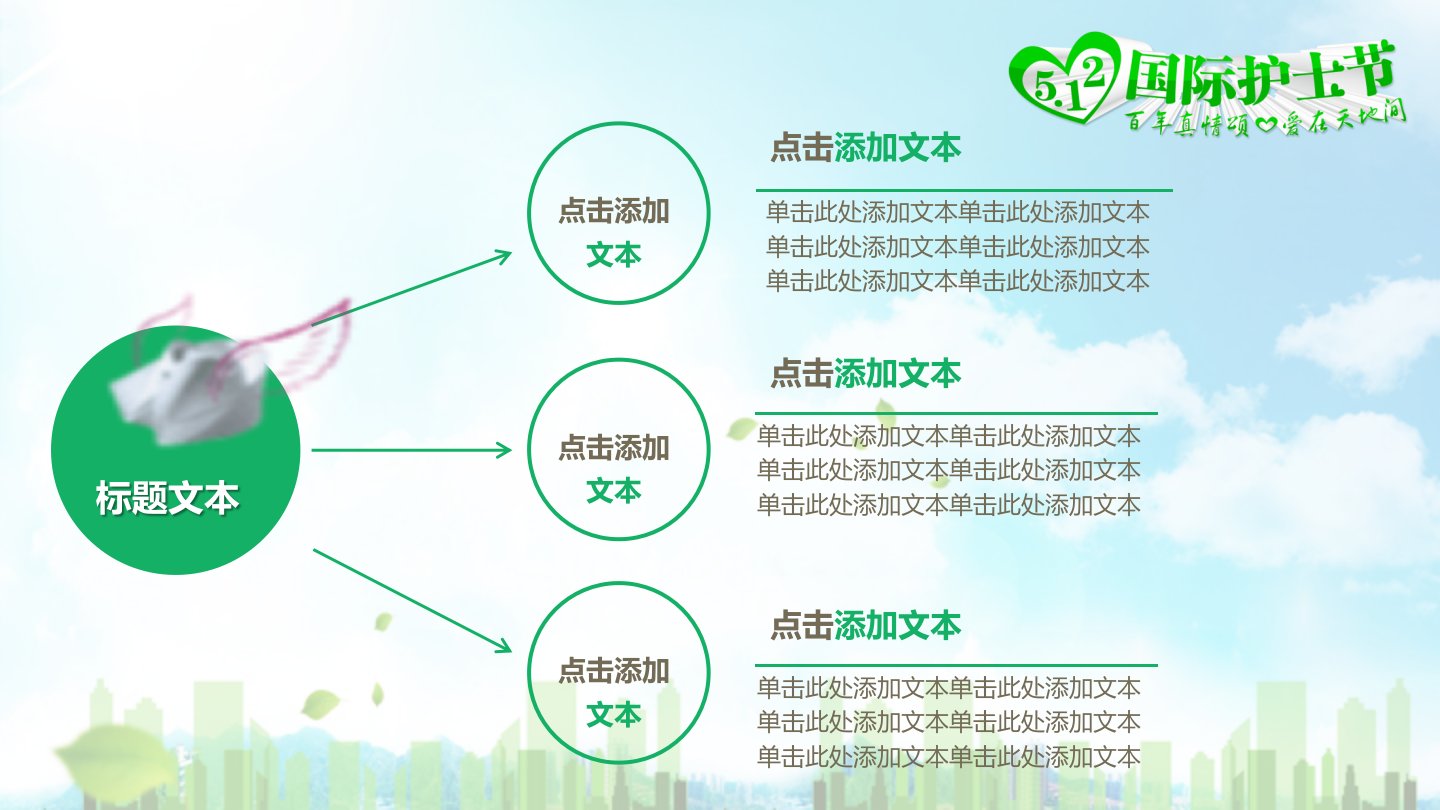 5.12 国际护士节
百年真情颂 爱在天地间

标题文本

点击添加文本

点击添加文本

点击添加文本

点击添加文本
单击此处添加文本单击此处添加文本
单击此处添加文本单击此处添加文本
单击此处添加文本单击此处添加文本

点击添加文本
单击此处添加文本单击此处添加文本
单击此处添加文本单击此处添加文本
单击此处添加文本单击此处添加文本

点击添加文本
单击此处添加文本单击此处添加文本
单击此处添加文本单击此处添加文本
单击此处添加文本单击此处添加文本